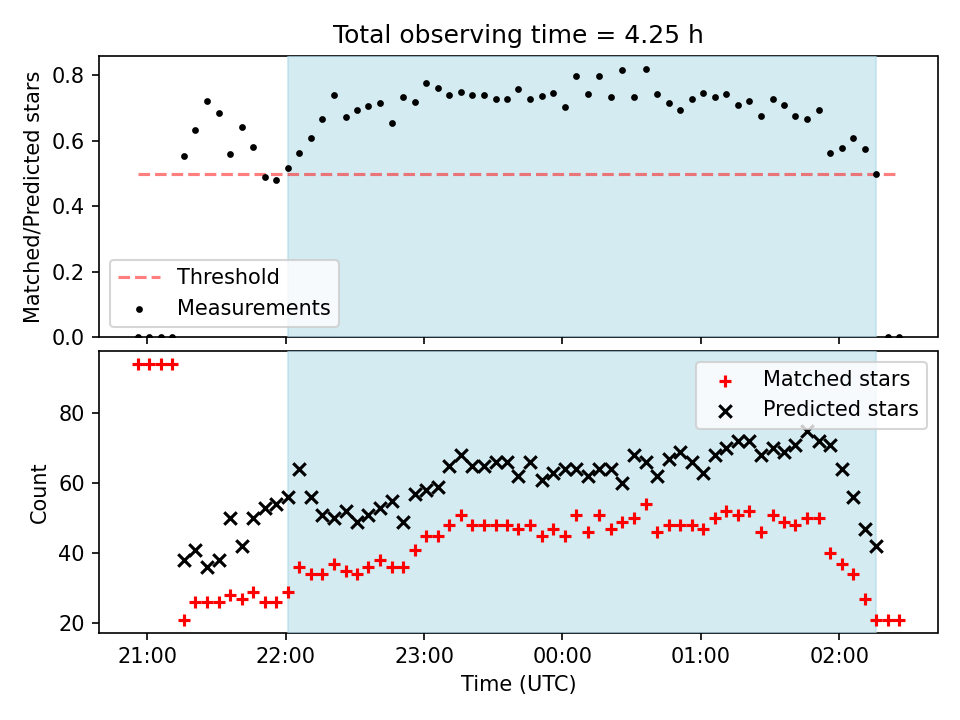 Total observing time = 4.25 h

Matched/Predicted stars

0.8
0.6
0.4
0.2
0.0

Threshold
Measurements

Count

80
60
40
20

Matched stars
Predicted stars

21:00
22:00
23:00
00:00
01:00
02:00

Time (UTC)